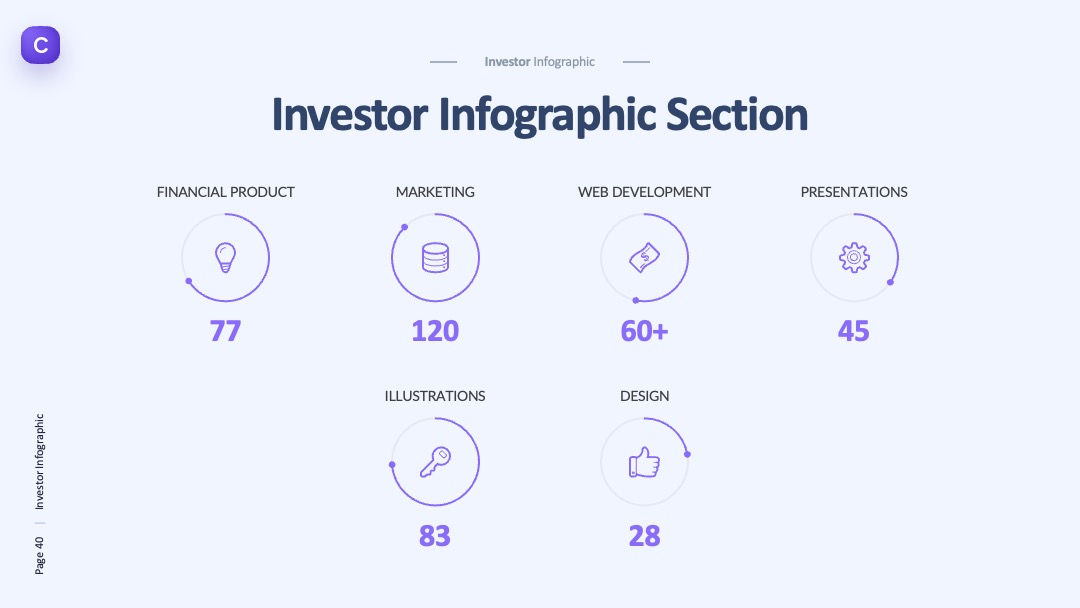 C

Investor Infographic

Investor Infographic Section

FINANCIAL PRODUCT
77

MARKETING
120

WEB DEVELOPMENT
60+

PRESENTATIONS
45

ILLUSTRATIONS
83

DESIGN
28

Page 40 | Investor Infographic